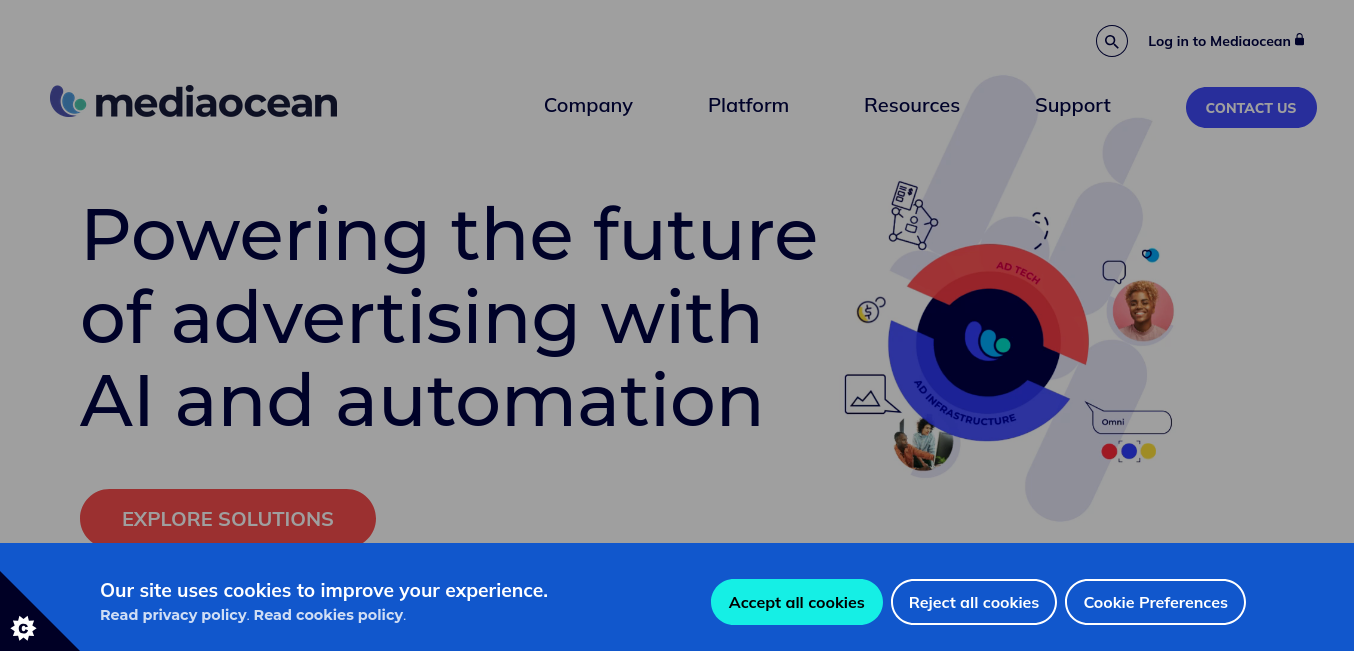 Log in to Mediaocean

mediaocean

Company Platform Resources Support CONTACT US

Powering the future of advertising with AI and automation

AD TECH

AD INFRASTRUCTURE

Omni

EXPLORE SOLUTIONS

Our site uses cookies to improve your experience.
Read privacy policy. Read cookies policy.

Accept all cookies Reject all cookies Cookie Preferences